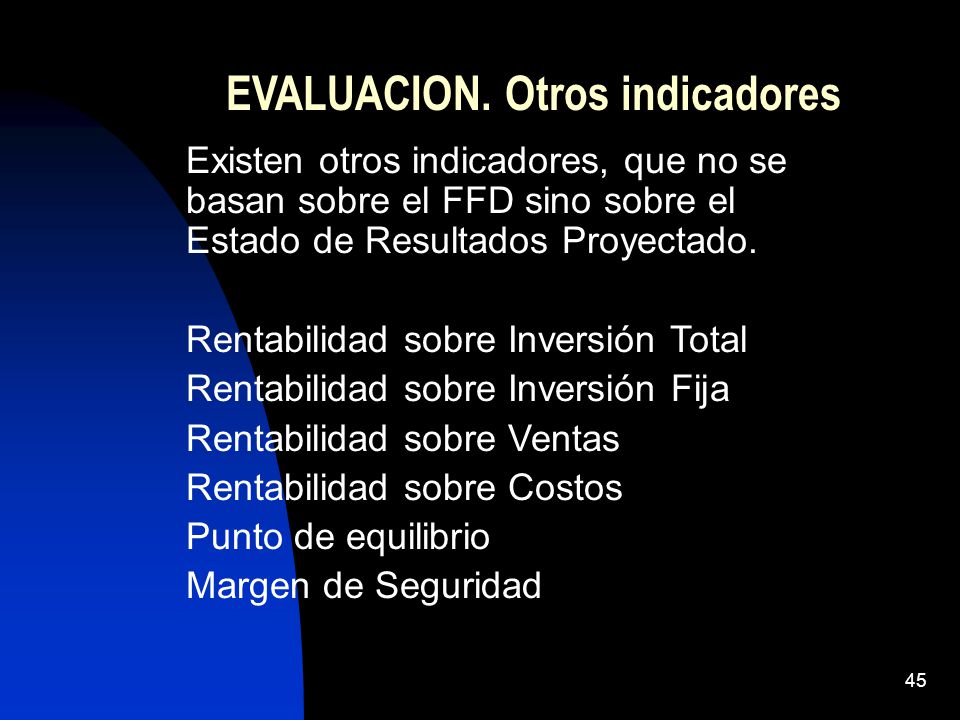 EVALUACION. Otros indicadores

Existen otros indicadores, que no se basan sobre el FFD sino sobre el Estado de Resultados Proyectado.

Rentabilidad sobre Inversión Total
Rentabilidad sobre Inversión Fija
Rentabilidad sobre Ventas
Rentabilidad sobre Costos
Punto de equilibrio
Margen de Seguridad

45